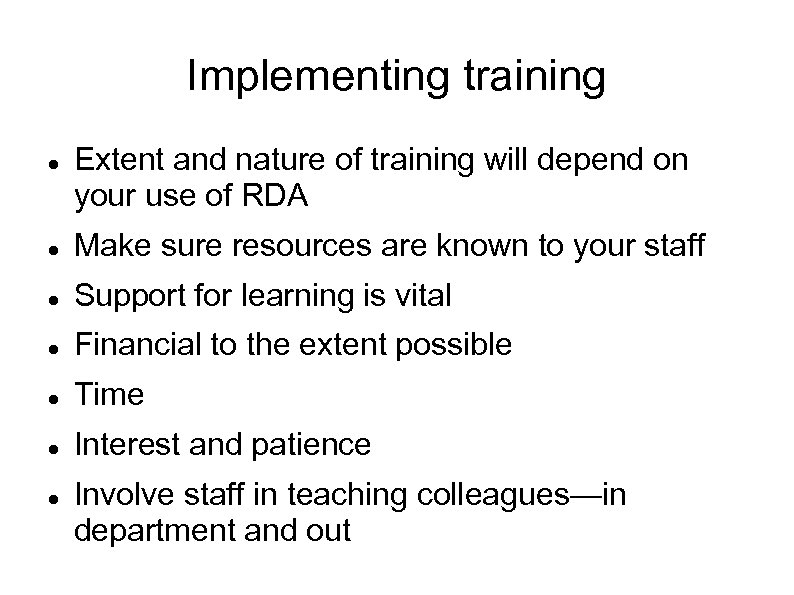 Implementing training

- Extent and nature of training will depend on your use of RDA
- Make sure resources are known to your staff
- Support for learning is vital
- Financial to the extent possible
- Time
- Interest and patience
- Involve staff in teaching colleagues—in department and out